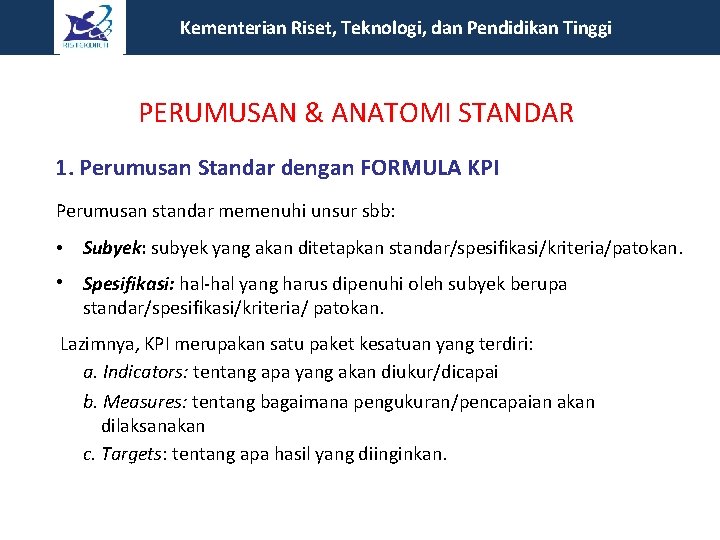 RISTEKDIKTI

Kementerian Riset, Teknologi, dan Pendidikan Tinggi

PERUMUSAN & ANATOMI STANDAR

1. Perumusan Standar dengan FORMULA KPI

Perumusan standar memenuhi unsur sbb:

• Subyek: subyek yang akan ditetapkan standar/spesifikasi/kriteria/patokan.

• Spesifikasi: hal-hal yang harus dipenuhi oleh subyek berupa standar/spesifikasi/kriteria/ patokan.

Lazimnya, KPI merupakan satu paket kesatuan yang terdiri:

a. Indicators: tentang apa yang akan diukur/dicapai

b. Measures: tentang bagaimana pengukuran/pencapaian akan dilaksanakan

c. Targets: tentang apa hasil yang diinginkan.